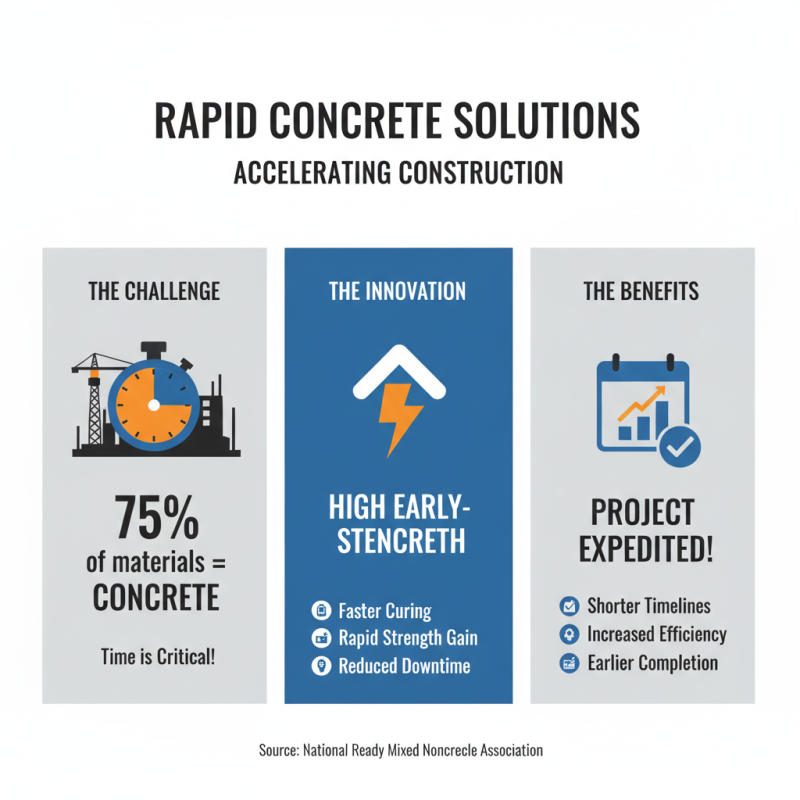 RAPID CONCRETE SOLUTIONS

ACCELERATING CONSTRUCTION

THE CHALLENGE

75%
of materials =
CONCRETE

Time is Critical!

THE INNOVATION

HIGH EARLY-STENCRETH

Faster Curing
Rapid Strength Gain
Reduced Downtime

THE BENEFITS

PROJECT EXPEDITED!

Shorter Timelines
Increased Efficiency
Earlier Completion

Source: National Ready Mixed Noncrecle Association